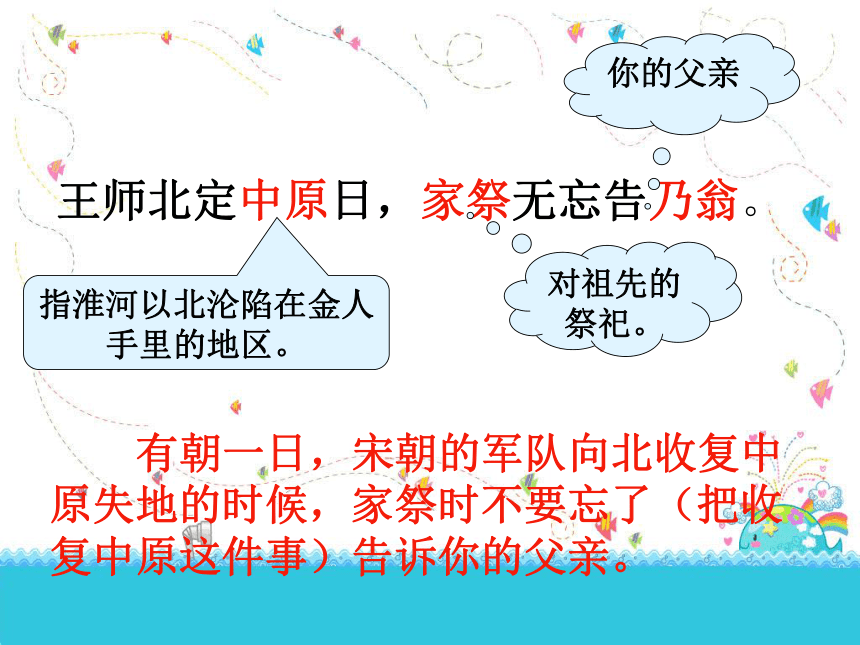 你的父亲

王师北定中原日，家祭无忘告乃翁。

指淮河以北沦陷在金人手里的地区。

对祖先的祭祀。

有朝一日，宋朝的军队向北收复中原失地的时候，家祭时不要忘了（把收复中原这件事）告诉你的父亲。